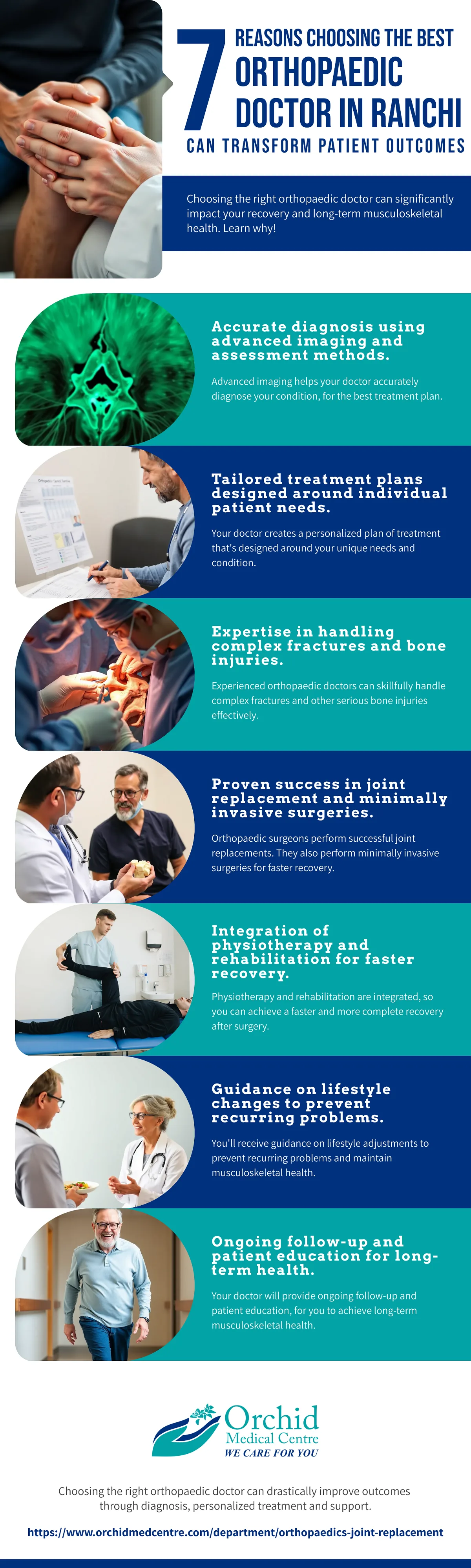 7 REASONS CHOOSING THE BEST ORTHOPAEDIC DOCTOR IN RANCHI CAN TRANSFORM PATIENT OUTCOMES

Choosing the right orthopaedic doctor can significantly impact your recovery and long-term musculoskeletal health. Learn why!

Accurate diagnosis using advanced imaging and assessment methods.

Advanced imaging helps your doctor accurately diagnose your condition, for the best treatment plan.

Tailored treatment plans designed around individual patient needs.

Your doctor creates a personalized plan of treatment that's designed around your unique needs and condition.

Expertise in handling complex fractures and bone injuries.

Experienced orthopaedic doctors can skillfully handle complex fractures and other serious bone injuries effectively.

Proven success in joint replacement and minimally invasive surgeries.

Orthopaedic surgeons perform successful joint replacements. They also perform minimally invasive surgeries for faster recovery.

Integration of physiotherapy and rehabilitation for faster recovery.

Physiotherapy and rehabilitation are integrated, so you can achieve a faster and more complete recovery after surgery.

Guidance on lifestyle changes to prevent recurring problems.

You'll receive guidance on lifestyle adjustments to prevent recurring problems and maintain musculoskeletal health.

Ongoing follow-up and patient education for long-term health.

Your doctor will provide ongoing follow-up and patient education, for you to achieve long-term musculoskeletal health.

Orchid Medical Centre WE CARE FOR YOU

Choosing the right orthopaedic doctor can drastically improve outcomes through diagnosis, personalized treatment and support.

https://www.orchidmedcentre.com/department/orthopaedics-joint-replacement